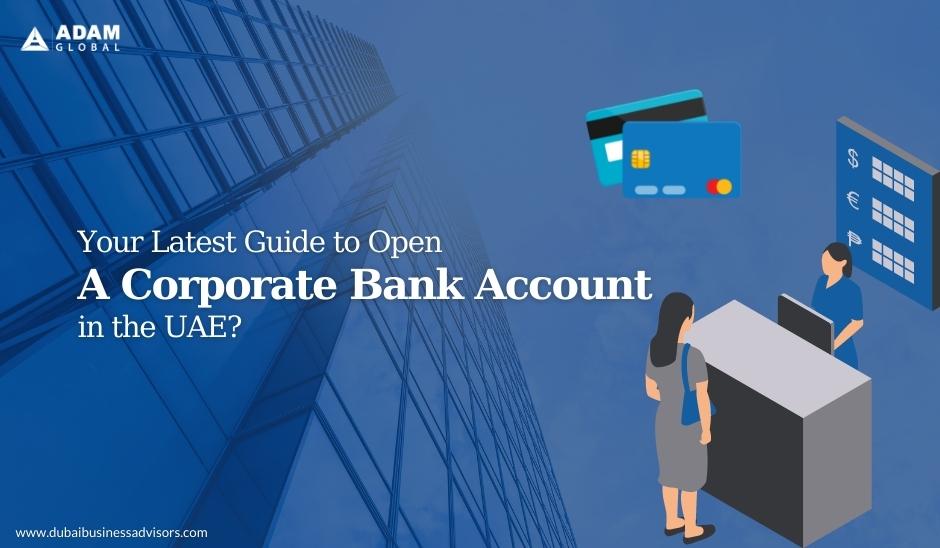 ADAM
GLOBAL

Your Latest Guide to Open
A Corporate Bank Account
in the UAE?

$
€
₱

www.dubaibusinessadvisors.com